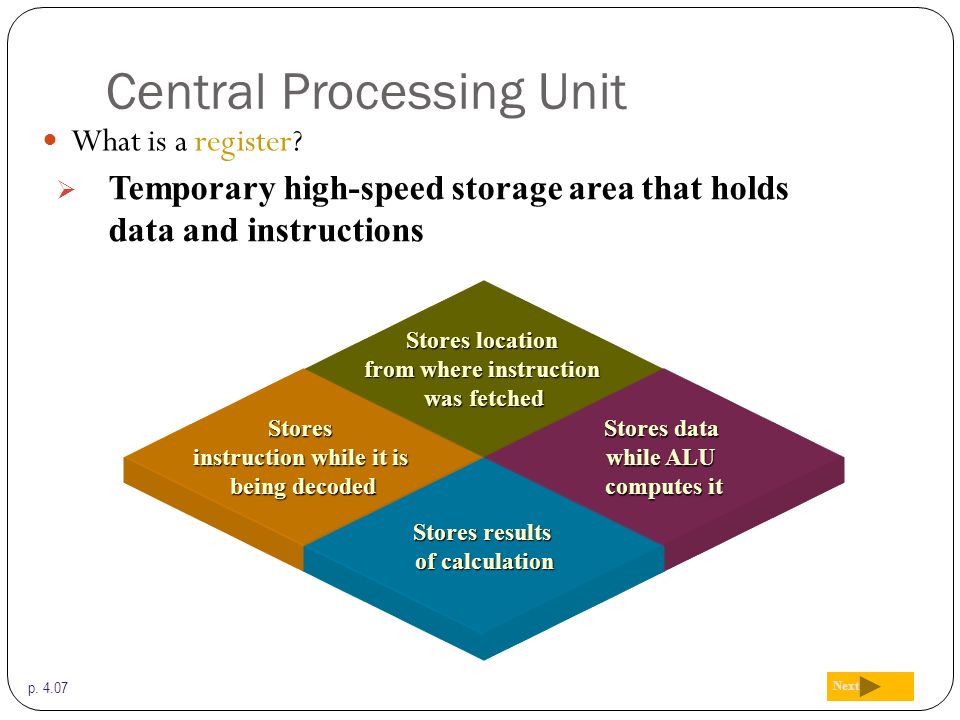 Central Processing Unit

What is a register?

Temporary high-speed storage area that holds data and instructions

Stores location from where instruction was fetched

Stores instruction while it is being decoded

Stores data while ALU computes it

Stores results of calculation

p. 4.07

Next